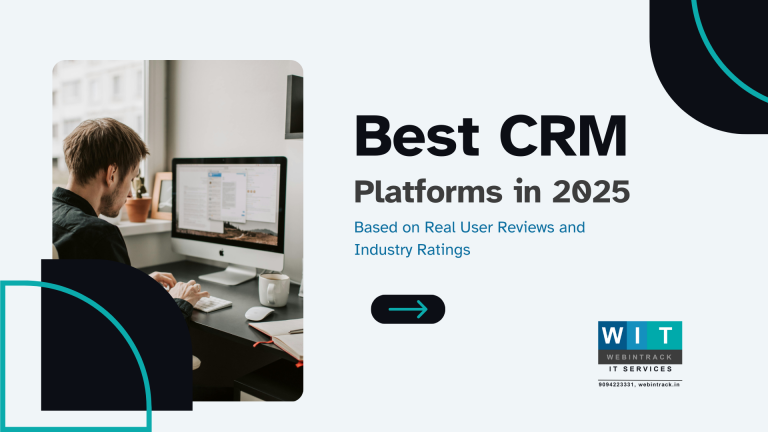 Best CRM
Platforms in 2025

Based on Real User Reviews and Industry Ratings

WIT
WEBINTRACK
IT SERVICES
9094223331, webintrack.in